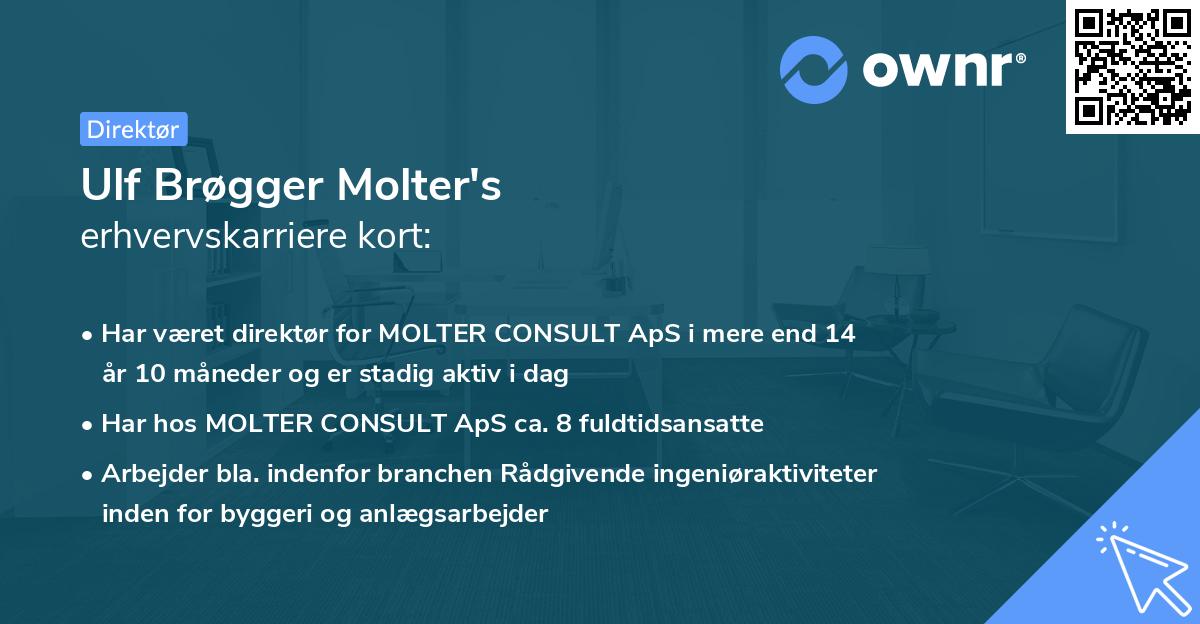 ownr®

Direktør

Ulf Brøgger Molter's
erhvervskarriere kort:

• Har været direktør for MOLTER CONSULT ApS i mere end 14 år 10 måneder og er stadig aktiv i dag

• Har hos MOLTER CONSULT ApS ca. 8 fuldtidsansatte

• Arbejder bla. indenfor branchen Rådgivende ingeniøraktiviteter inden for byggeri og anlægsarbejder